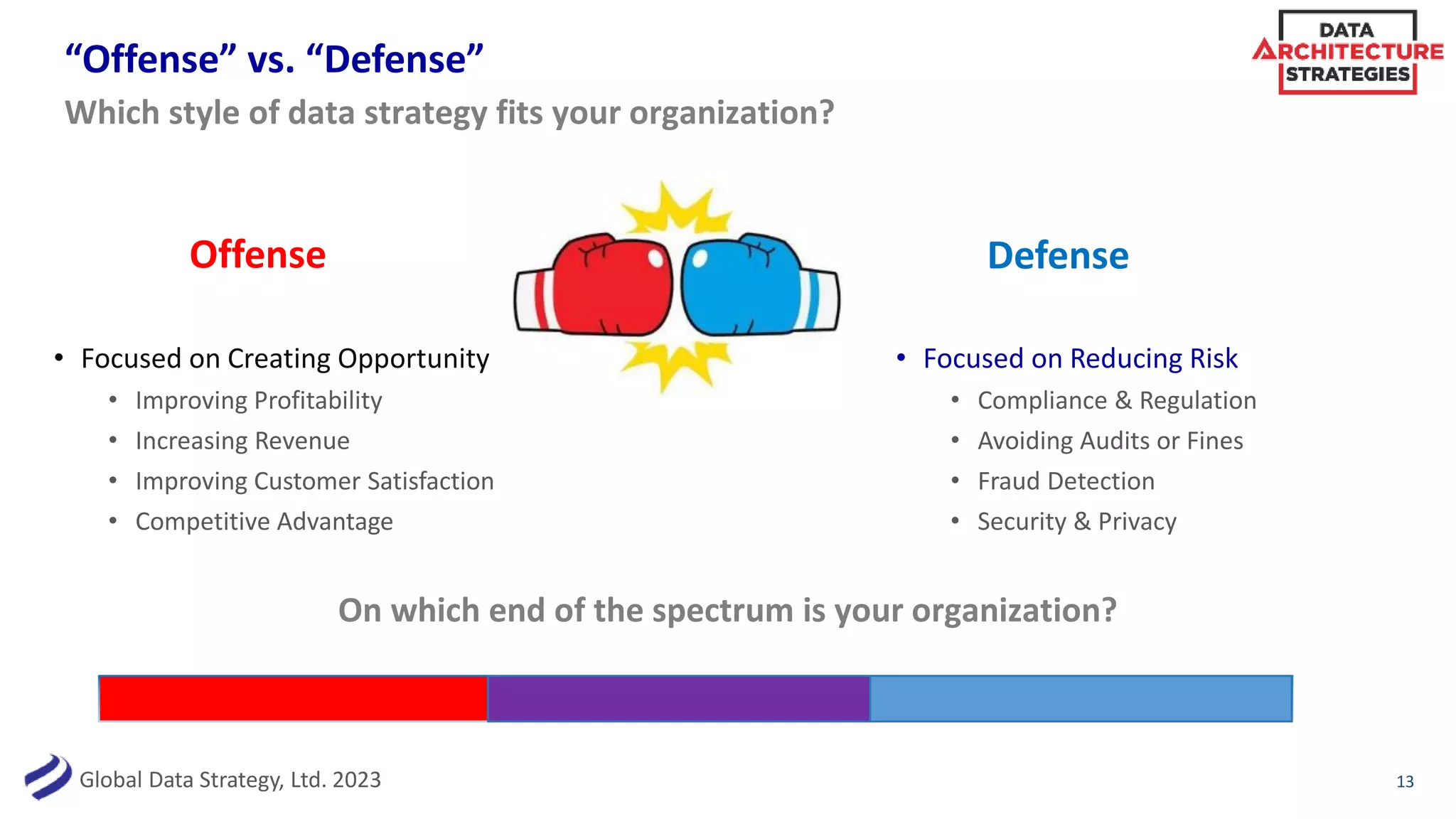 “Offense” vs. “Defense”

Which style of data strategy fits your organization?

DATA ARCHITECTURE STRATEGIES

Offense

• Focused on Creating Opportunity
  • Improving Profitability
  • Increasing Revenue
  • Improving Customer Satisfaction
  • Competitive Advantage

Defense

• Focused on Reducing Risk
  • Compliance & Regulation
  • Avoiding Audits or Fines
  • Fraud Detection
  • Security & Privacy

On which end of the spectrum is your organization?

Global Data Strategy, Ltd. 2023

13